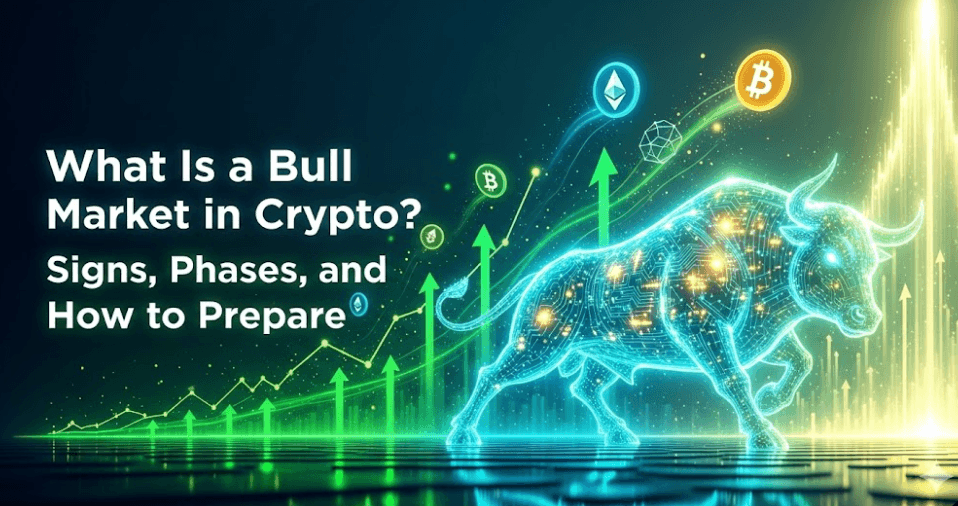 What Is a Bull Market in Crypto?

Signs, Phases, and How to Prepare